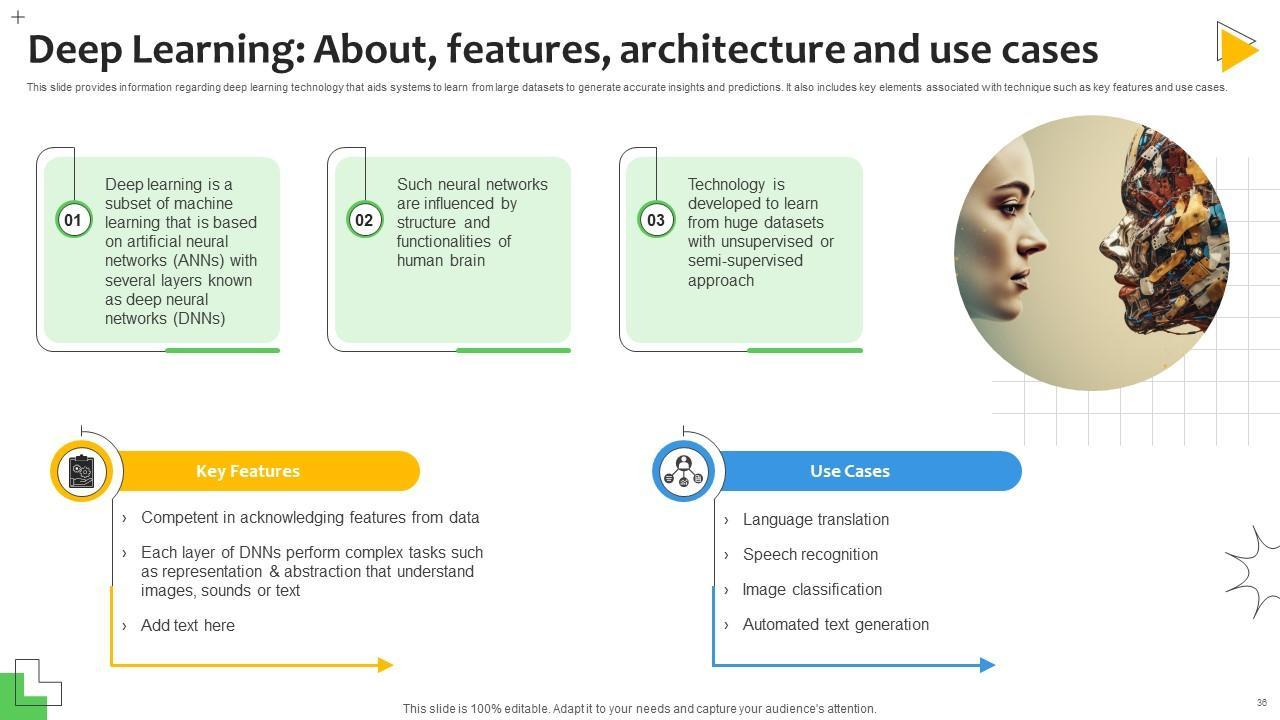 Deep Learning: About, features, architecture and use cases

This slide provides information regarding deep learning technology that aids systems to learn from large datasets to generate accurate insights and predictions. It also includes key elements associated with technique such as key features and use cases.

01
Deep learning is a subset of machine learning that is based on artificial neural networks (ANNs) with several layers known as deep neural networks (DNNs)

02
Such neural networks are influenced by structure and functionalities of human brain

03
Technology is developed to learn from huge datasets with unsupervised or semi-supervised approach

Key Features

› Competent in acknowledging features from data

› Each layer of DNNs perform complex tasks such as representation & abstraction that understand images, sounds or text

› Add text here

Use Cases

› Language translation

› Speech recognition

› Image classification

› Automated text generation

This slide is 100% editable. Adapt it to your needs and capture your audience's attention.

36